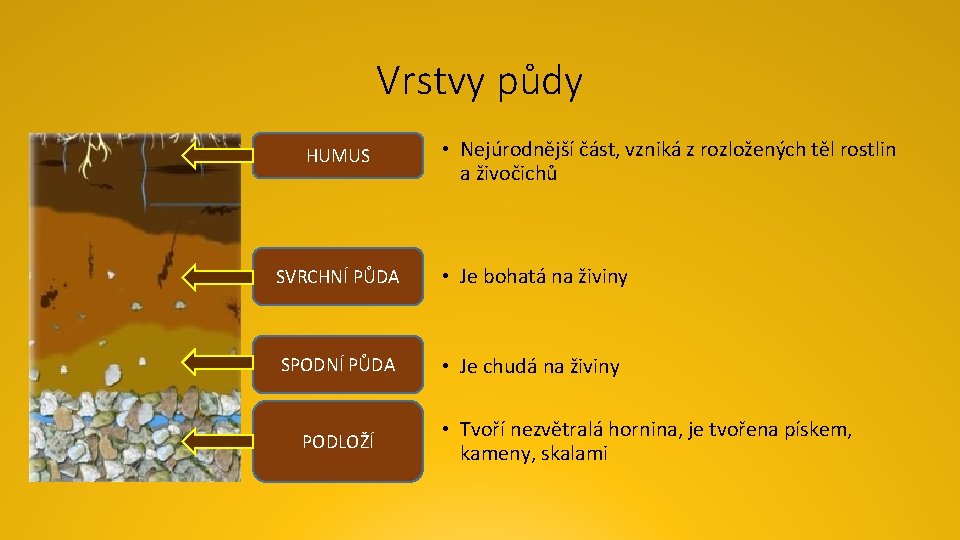 Vrstvy půdy

HUMUS

• Nejúrodnější část, vzniká z rozložených těl rostlin a živočichů

SVRCHNÍ PŮDA

• Je bohatá na živiny

SPODNÍ PŮDA

• Je chudá na živiny

PODLOŽÍ

• Tvoří nezvětralá hornina, je tvořena pískem, kameny, skalami